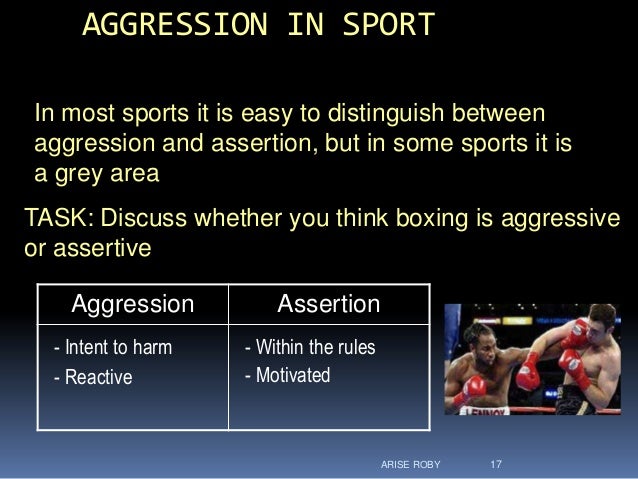 AGGRESSION IN SPORT

In most sports it is easy to distinguish between aggression and assertion, but in some sports it is a grey area

TASK: Discuss whether you think boxing is aggressive or assertive

| Aggression | Assertion |
|---|---|
| - Intent to harm<br>- Reactive | - Within the rules<br>- Motivated |

LENNOX

ARISE ROBY 17